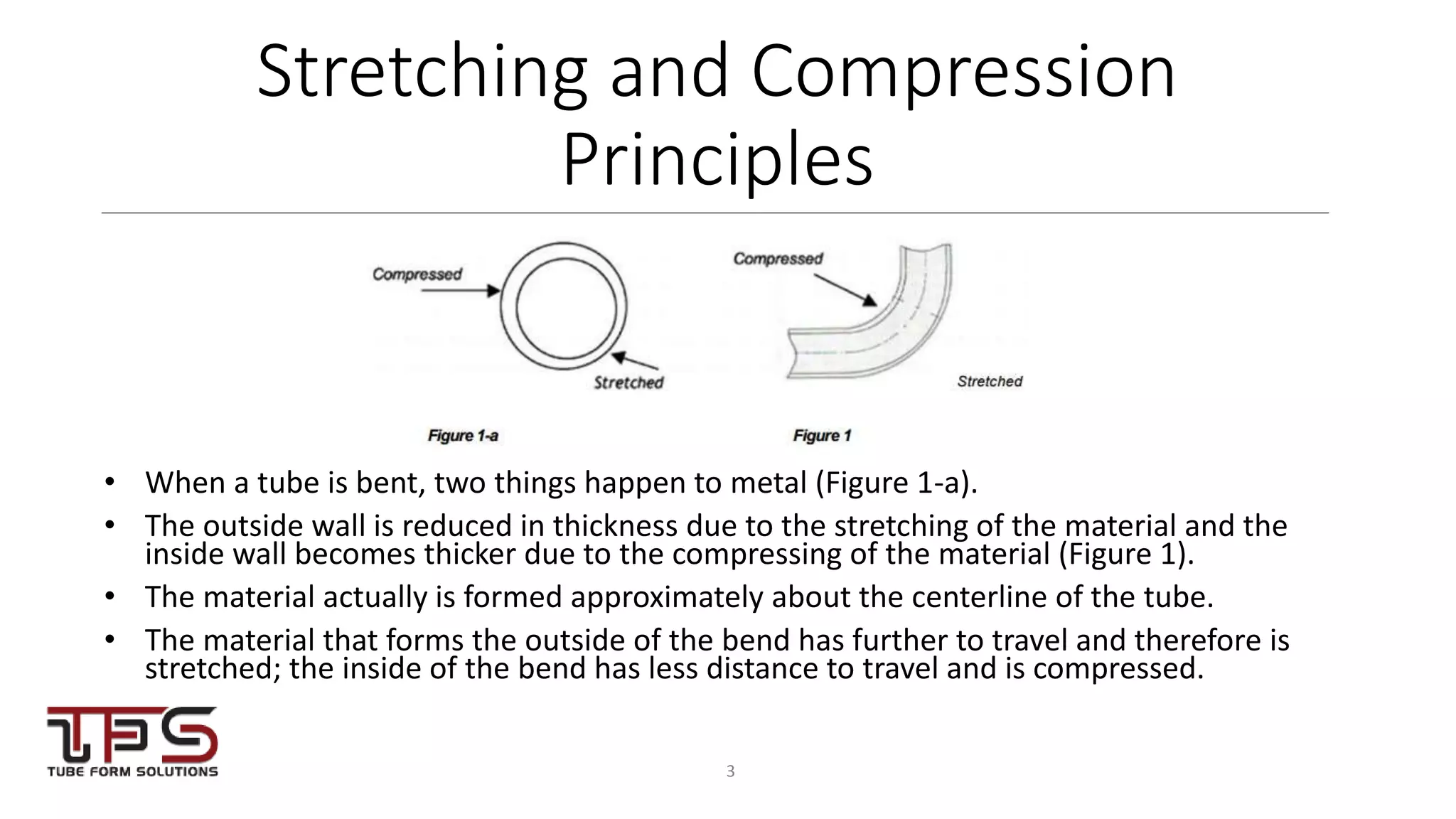 Stretching and Compression Principles

Compressed

Stretched

Figure 1-a

Compressed

Stretched

Figure 1

• When a tube is bent, two things happen to metal (Figure 1-a).

• The outside wall is reduced in thickness due to the stretching of the material and the inside wall becomes thicker due to the compressing of the material (Figure 1).

• The material actually is formed approximately about the centerline of the tube.

• The material that forms the outside of the bend has further to travel and therefore is stretched; the inside of the bend has less distance to travel and is compressed.

TFS
TUBE FORM SOLUTIONS

3